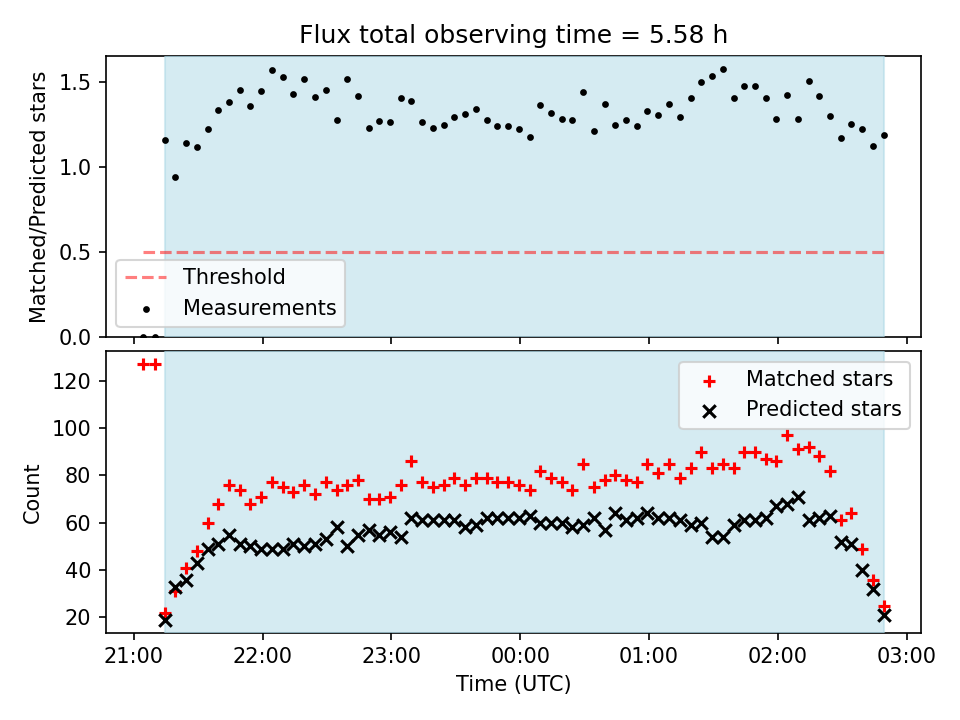 Flux total observing time = 5.58 h

Matched/Predicted stars

1.5
1.0
0.5
0.0

Threshold
Measurements

Count

120
100
80
60
40
20

Matched stars
Predicted stars

21:00 22:00 23:00 00:00 01:00 02:00 03:00

Time (UTC)